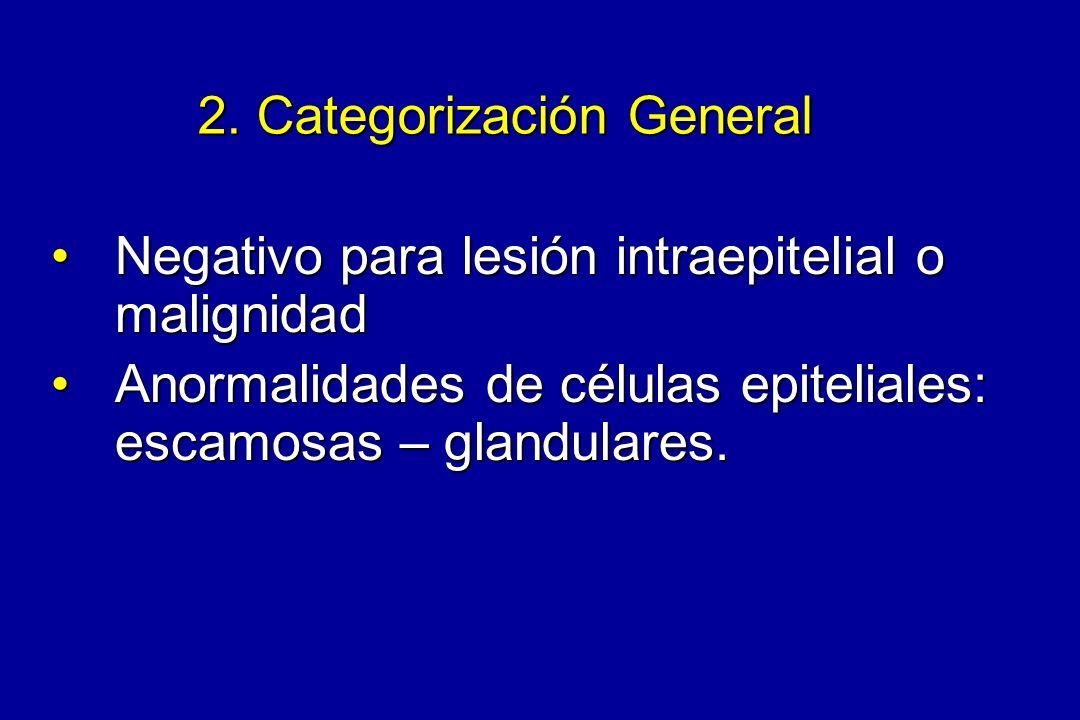 2. Categorización General

• Negativo para lesión intraepitelial o malignidad
• Anormalidades de células epiteliales: escamosas – glandulares.